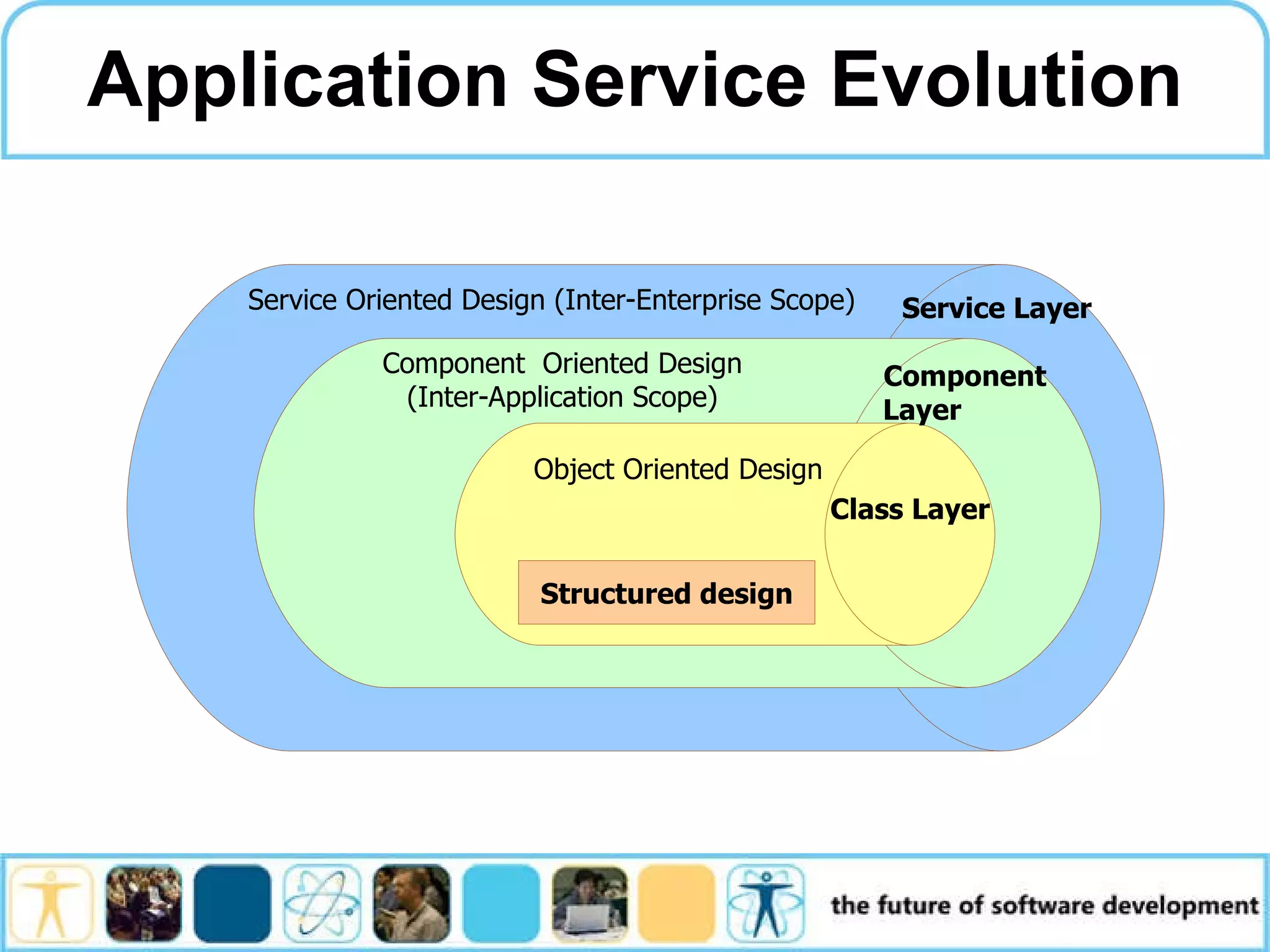 Application Service Evolution

Service Oriented Design (Inter-Enterprise Scope)

Service Layer

Component Oriented Design (Inter-Application Scope)

Component Layer

Object Oriented Design

Class Layer

Structured design

the future of software development